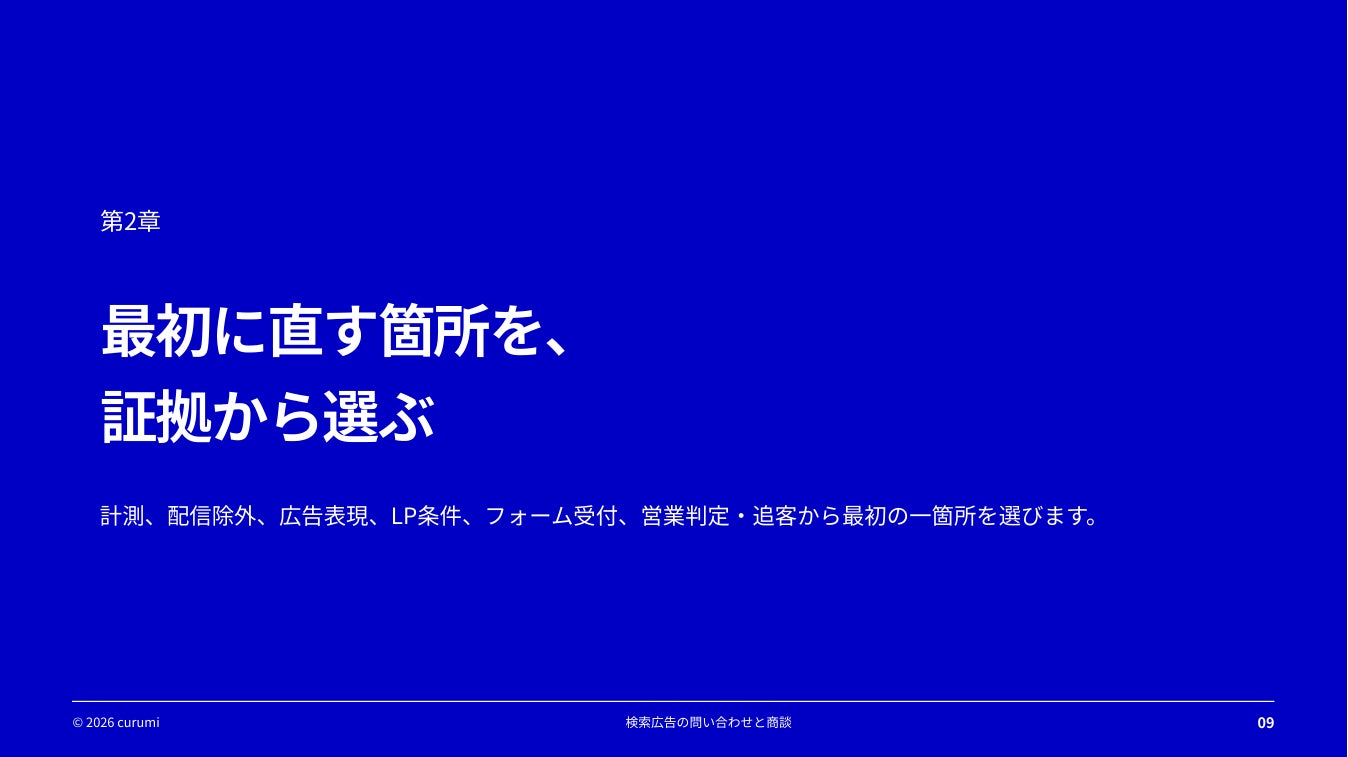 第2章

最初に直す箇所を、
証拠から選ぶ

計測、配信除外、広告表現、LP条件、フォーム受付、営業判定・追客から最初の一箇所を選びます。

© 2026 curumi

検索広告の問い合わせと商談

09